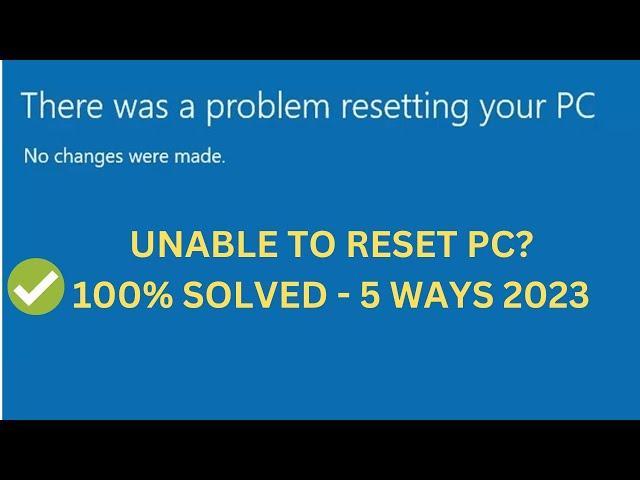 There was a problem resetting your PC

No changes were made.

UNABLE TO RESET PC?

100% SOLVED - 5 WAYS 2023